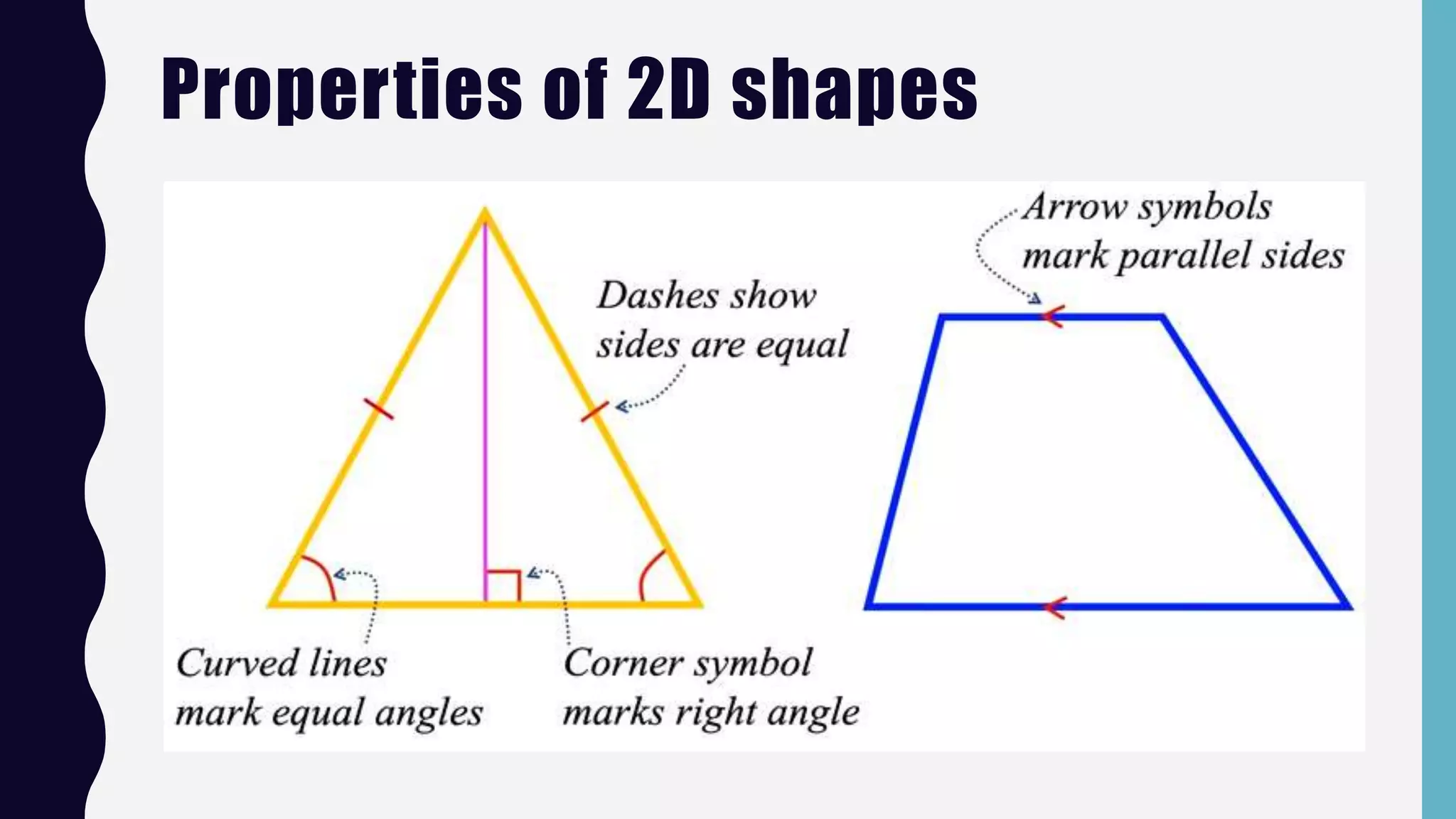 Properties of 2D shapes

Dashes show sides are equal

Arrow symbols mark parallel sides

Curved lines mark equal angles

Corner symbol marks right angle